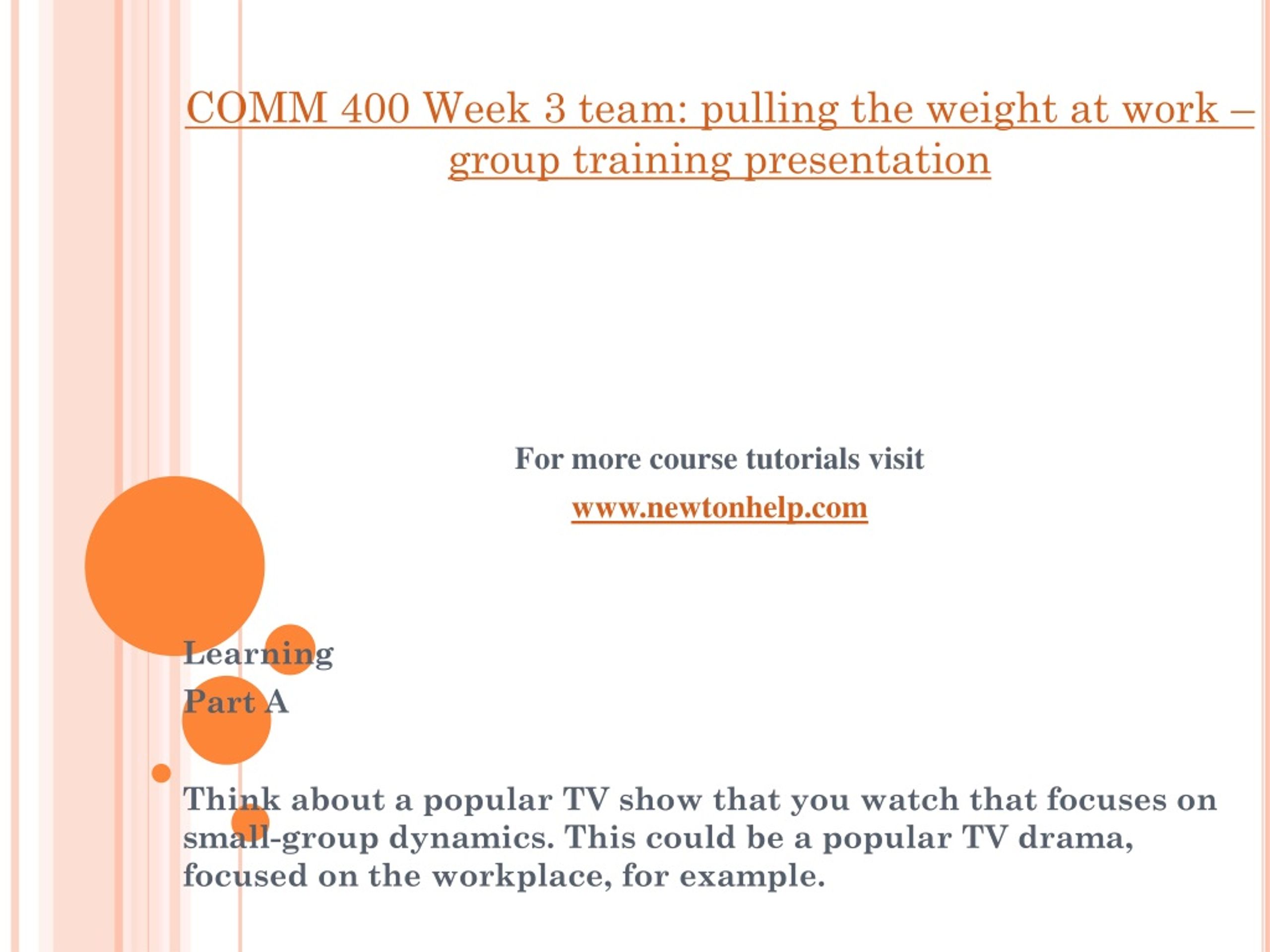 COMM 400 Week 3 team: pulling the weight at work – group training presentation

For more course tutorials visit

www.newtonhelp.com

Learning

Part A

Think about a popular TV show that you watch that focuses on small-group dynamics. This could be a popular TV drama, focused on the workplace, for example.